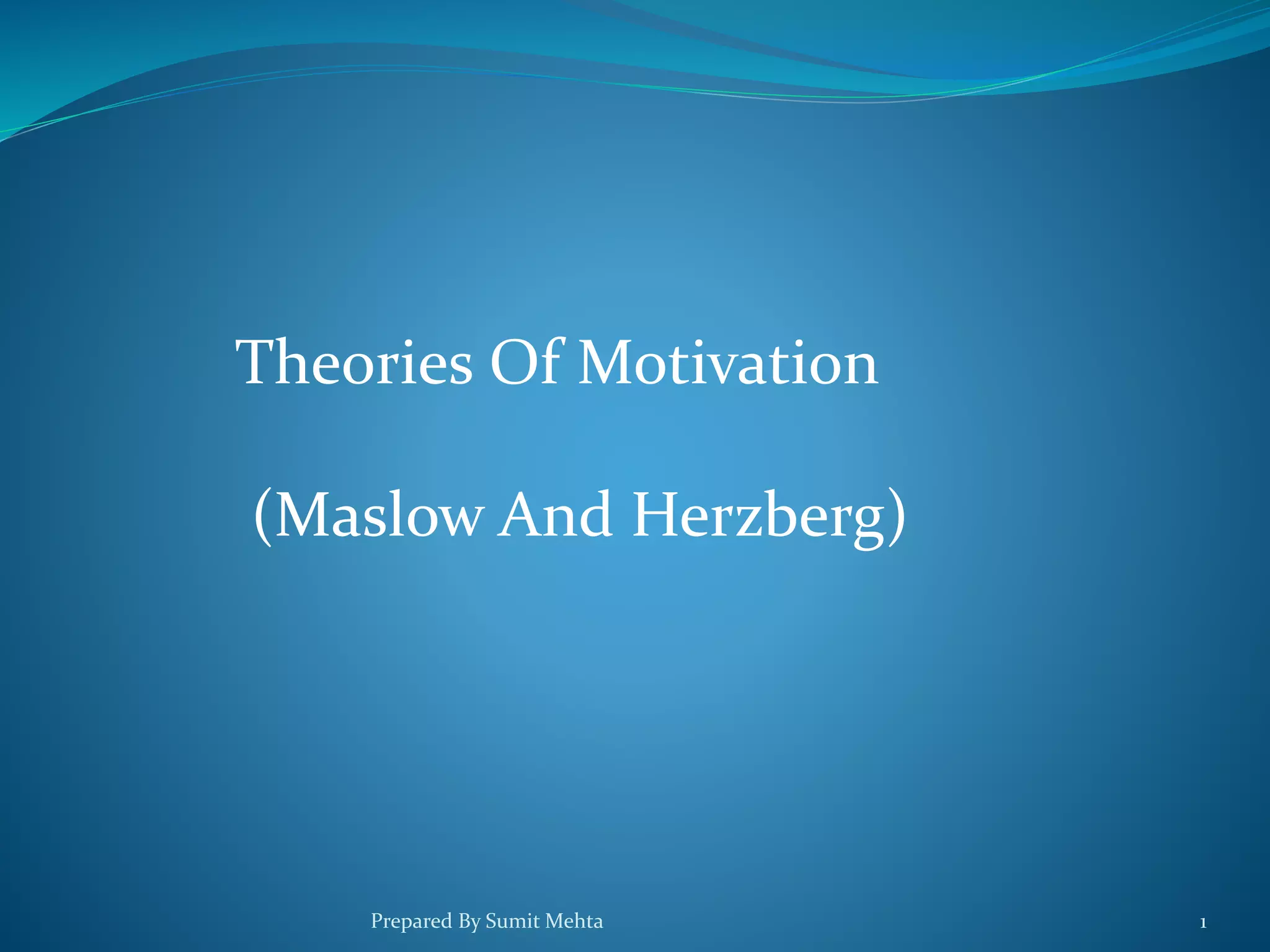 Theories Of Motivation

(Maslow And Herzberg)

Prepared By Sumit Mehta

1